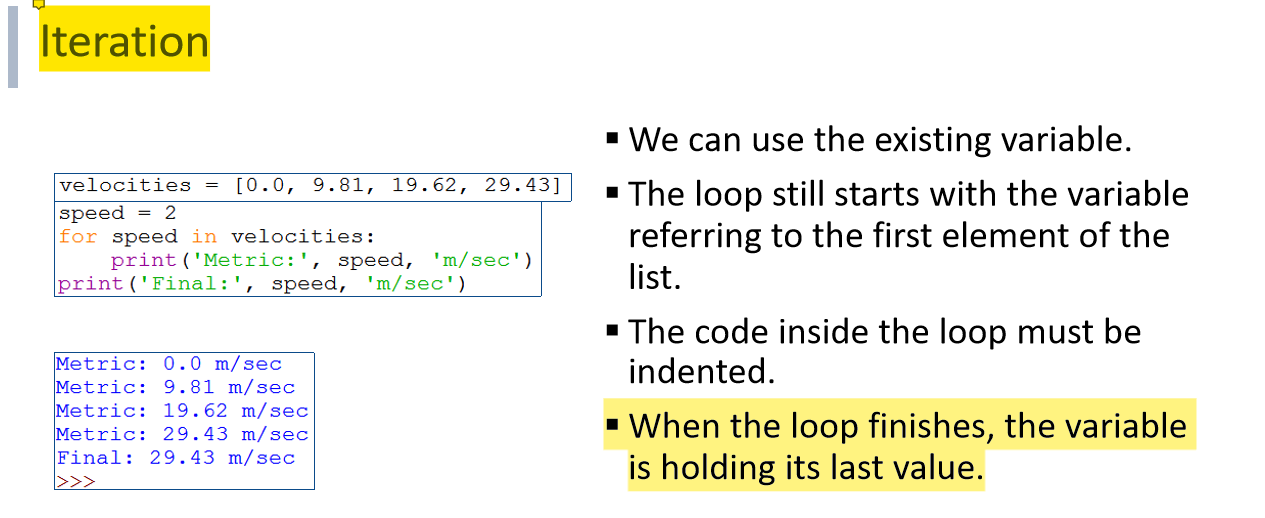 Iteration

velocities = [0.0, 9.81, 19.62, 29.43]

speed = 2
for speed in velocities:
    print('Metric:', speed, 'm/sec')
print('Final:', speed, 'm/sec')

Metric: 0.0 m/sec
Metric: 9.81 m/sec
Metric: 19.62 m/sec
Metric: 29.43 m/sec
Final: 29.43 m/sec
>>>

▪ We can use the existing variable.

▪ The loop still starts with the variable referring to the first element of the list.

▪ The code inside the loop must be indented.

▪ When the loop finishes, the variable is holding its last value.